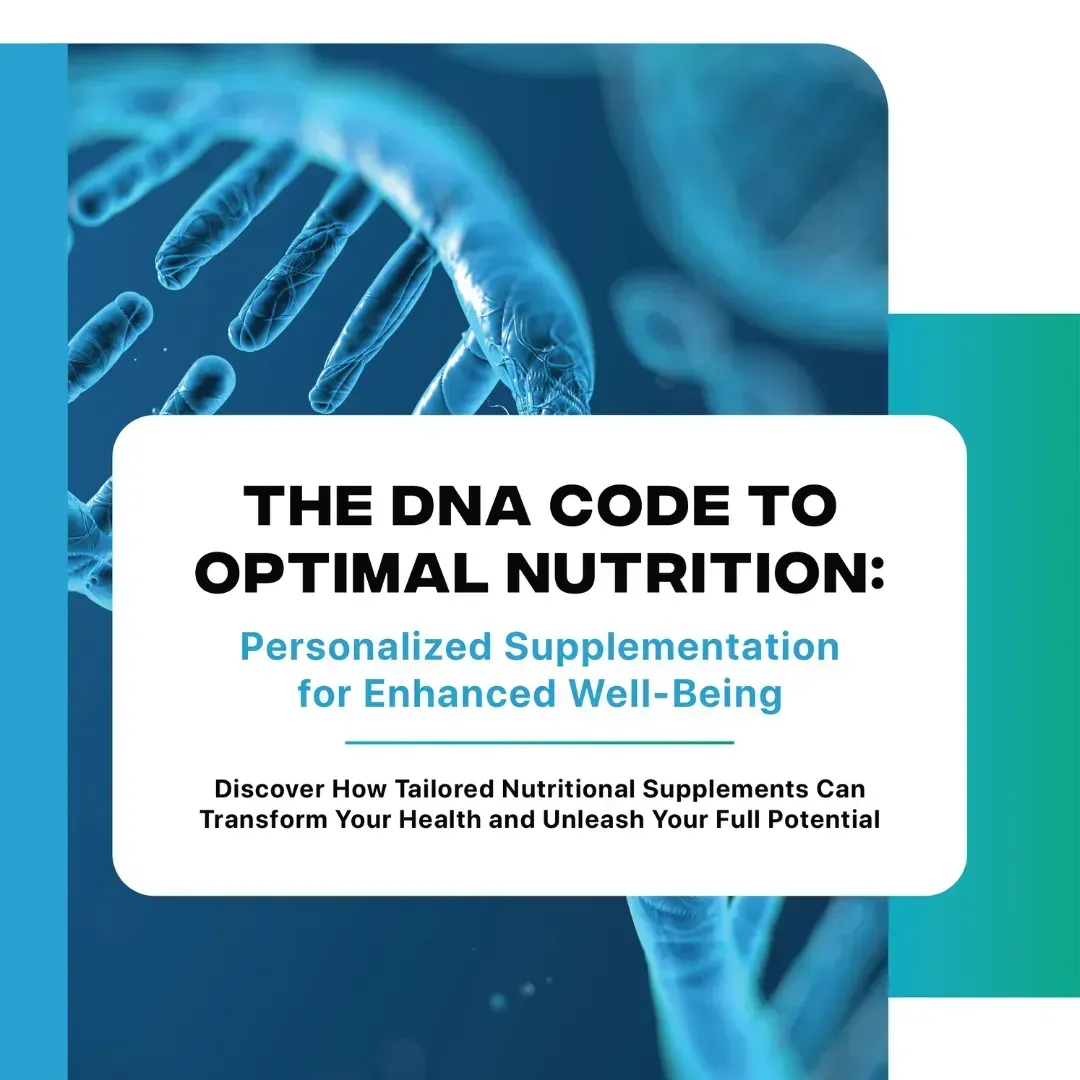 THE DNA CODE TO OPTIMAL NUTRITION:

Personalized Supplementation for Enhanced Well-Being

Discover How Tailored Nutritional Supplements Can Transform Your Health and Unleash Your Full Potential